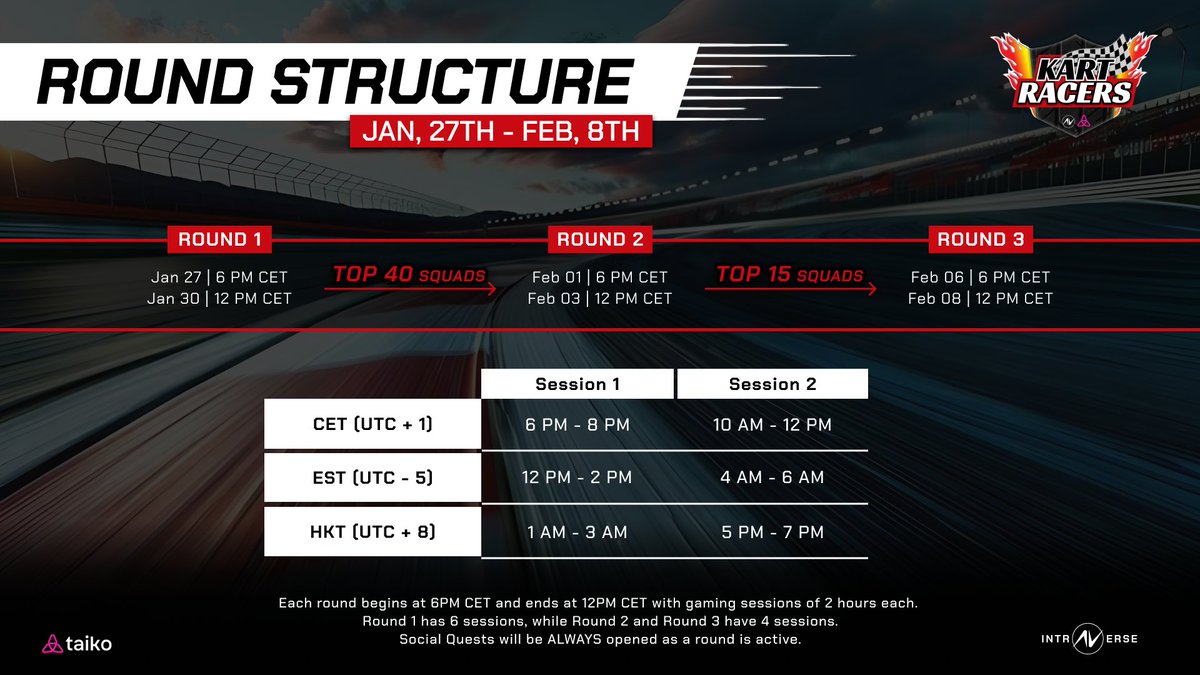 ROUND STRUCTURE
JAN, 27TH - FEB, 8TH

KART RACERS

ROUND 1
Jan 27 | 6 PM CET
Jan 30 | 12 PM CET

TOP 40 SQUADS

ROUND 2
Feb 01 | 6 PM CET
Feb 03 | 12 PM CET

TOP 15 SQUADS

ROUND 3
Feb 06 | 6 PM CET
Feb 08 | 12 PM CET

| | Session 1 | Session 2 |
|---|---|---|
| CET (UTC + 1) | 6 PM - 8 PM | 10 AM - 12 PM |
| EST (UTC - 5) | 12 PM - 2 PM | 4 AM - 6 AM |
| HKT (UTC + 8) | 1 AM - 3 AM | 5 PM - 7 PM |

Each round begins at 6PM CET and ends at 12PM CET with gaming sessions of 2 hours each.
Round 1 has 6 sessions, while Round 2 and Round 3 have 4 sessions.
Social Quests will be ALWAYS opened as a round is active.

taiko

INTRAVERSE